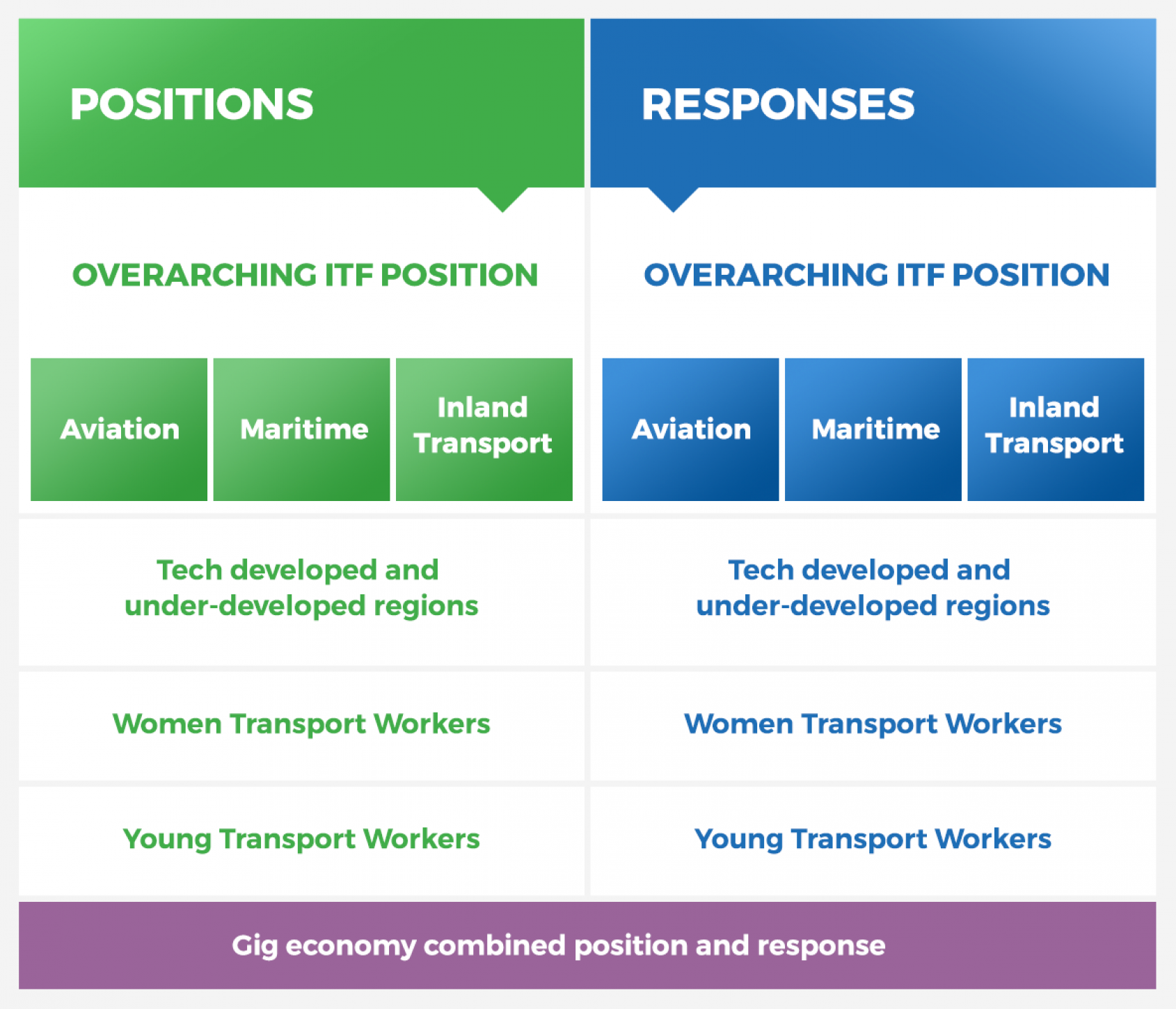 POSITIONS

OVERARCHING ITF POSITION

Aviation

Maritime

Inland Transport

Tech developed and under-developed regions

Women Transport Workers

Young Transport Workers

RESPONSES

OVERARCHING ITF POSITION

Aviation

Maritime

Inland Transport

Tech developed and under-developed regions

Women Transport Workers

Young Transport Workers

Gig economy combined position and response